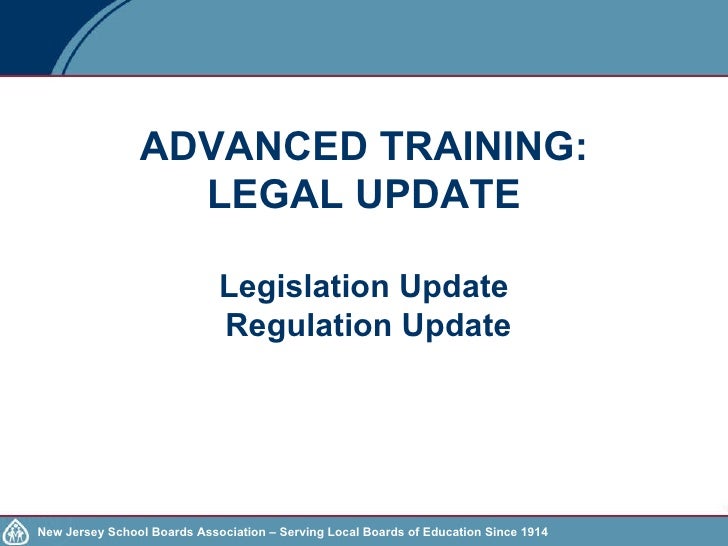 ADVANCED TRAINING:
LEGAL UPDATE

Legislation Update
Regulation Update

New Jersey School Boards Association – Serving Local Boards of Education Since 1914